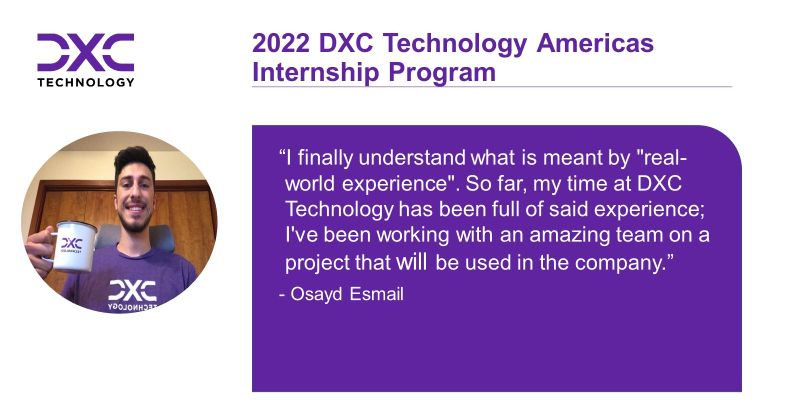 DXC
TECHNOLOGY

2022 DXC Technology Americas Internship Program

DXC
TECHNOLOGY

DXC
TECHNOLOGY

“I finally understand what is meant by "real-world experience". So far, my time at DXC Technology has been full of said experience; I've been working with an amazing team on a project that will be used in the company.”

- Osayd Esmail